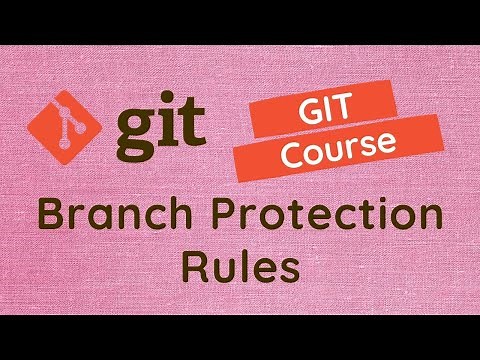 git

GIT Course

Branch Protection Rules